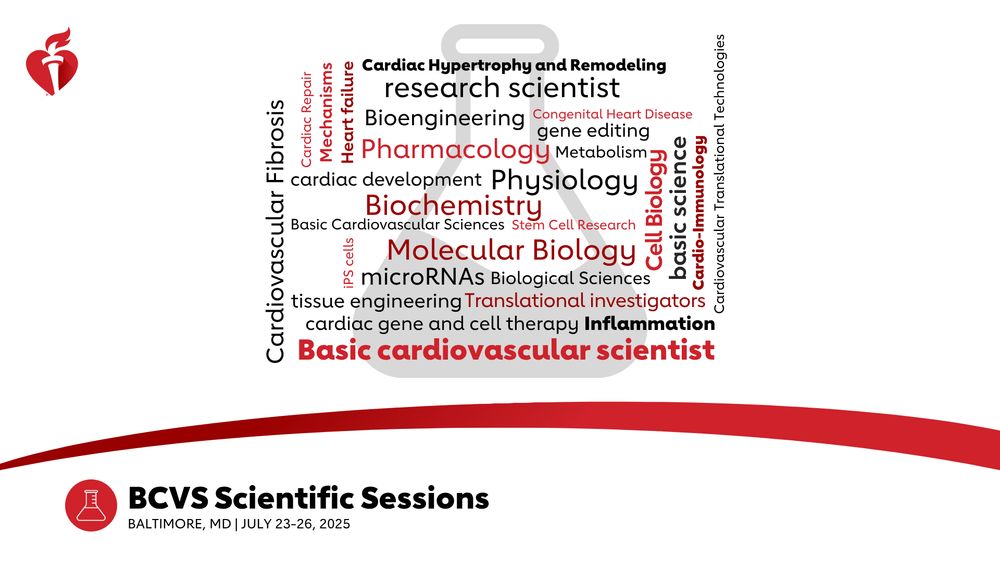 Cardiovascular Fibrosis
Cardiac Repair
Mechanisms
Heart failure
Cardiac Hypertrophy and Remodeling
research scientist
Bioengineering
Congenital Heart Disease
gene editing
Pharmacology
Metabolism
cardiac development
Physiology
Biochemistry
Basic Cardiovascular Sciences
Stem Cell Research
iPS cells
Molecular Biology
microRNAs
Biological Sciences
tissue engineering
Translational investigators
cardiac gene and cell therapy
Inflammation
Basic cardiovascular scientist
Cell Biology
basic science
Cardio-Immunology
Cardiovascular Translational Technologies

BCVS Scientific Sessions
BALTIMORE, MD | JULY 23-26, 2025